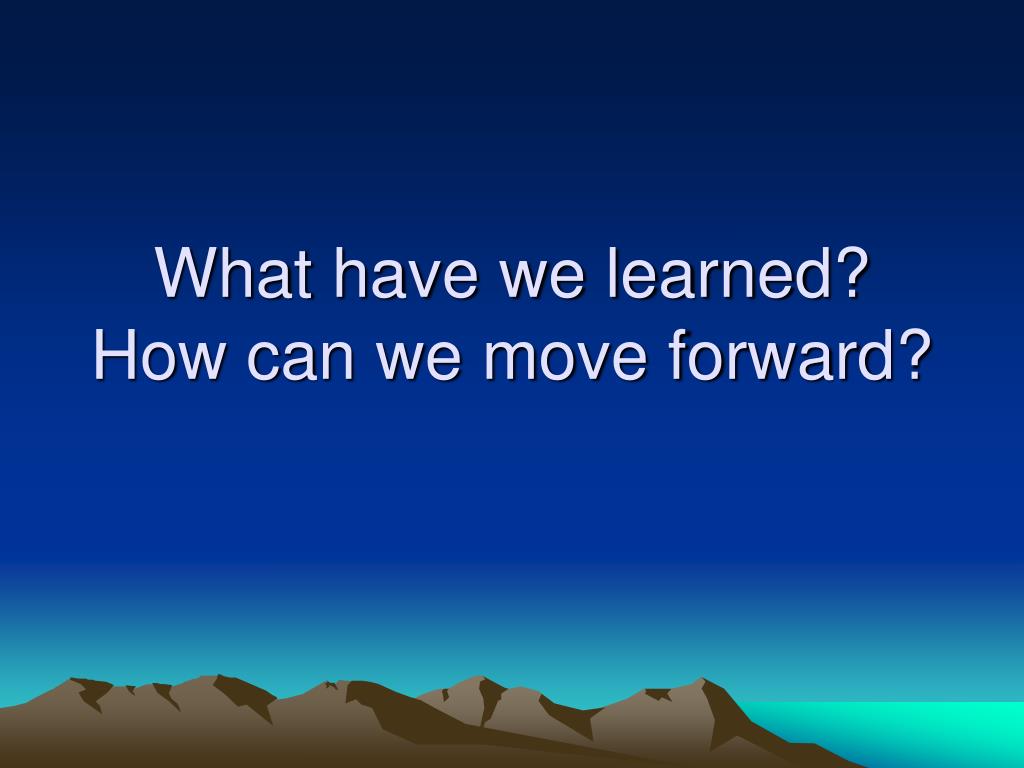 What have we learned?
How can we move forward?